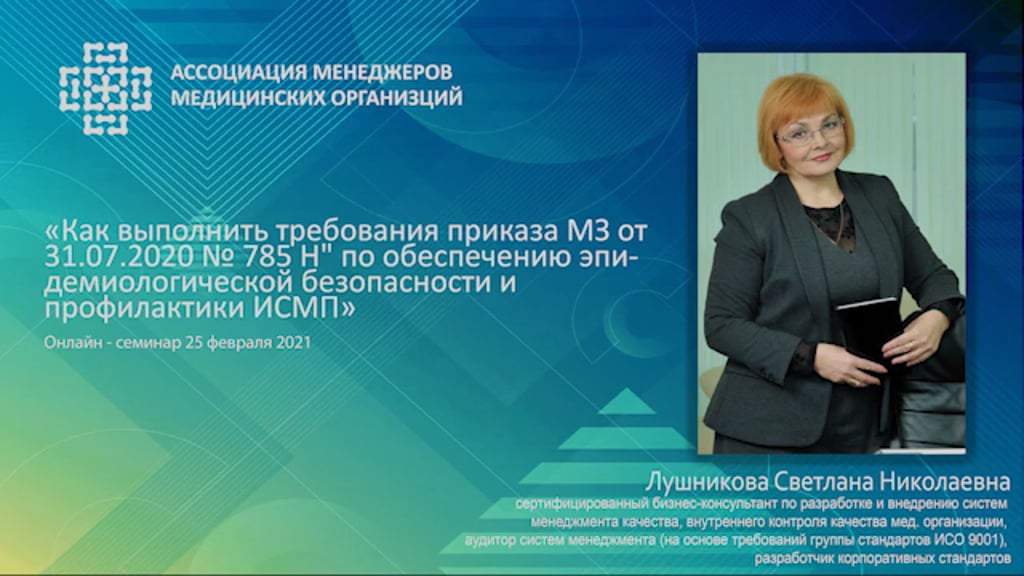 АССОЦИАЦИЯ МЕНЕДЖЕРОВ МЕДИЦИНСКИХ ОРГАНИЗАЦИЙ

«Как выполнить требования приказа МЗ от 31.07.2020 № 785 Н" по обеспечению эпидемиологической безопасности и профилактики ИСМП»

Онлайн - семинар 25 февраля 2021

Лушникова Светлана Николаевна

сертифицированный бизнес-консультант по разработке и внедрению систем менеджмента качества, внутреннего контроля качества мед. организации, аудитор систем менеджмента (на основе требований группы стандартов ИСО 9001), разработчик корпоративных стандартов